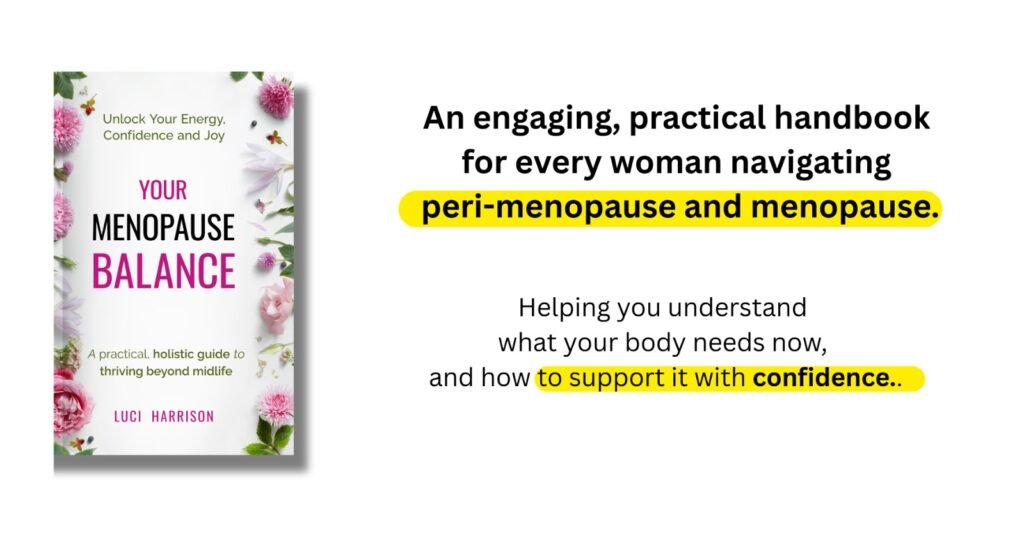 Unlock Your Energy, Confidence and Joy

YOUR
MENOPAUSE
BALANCE

A practical, holistic guide to thriving beyond midlife

LUCI HARRISON

An engaging, practical handbook for every woman navigating peri-menopause and menopause.

Helping you understand what your body needs now, and how to support it with confidence..